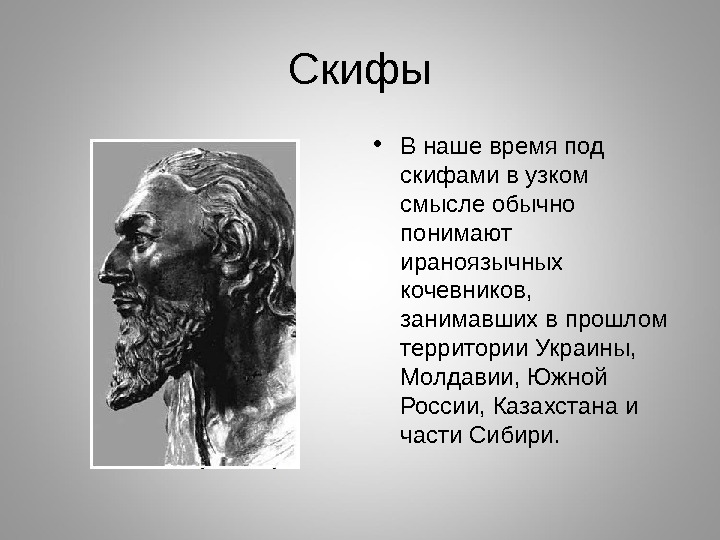 Скифы

• В наше время под скифами в узком смысле обычно понимают ираноязычных кочевников, занимавших в прошлом территории Украины, Молдавии, Южной России, Казахстана и части Сибири.